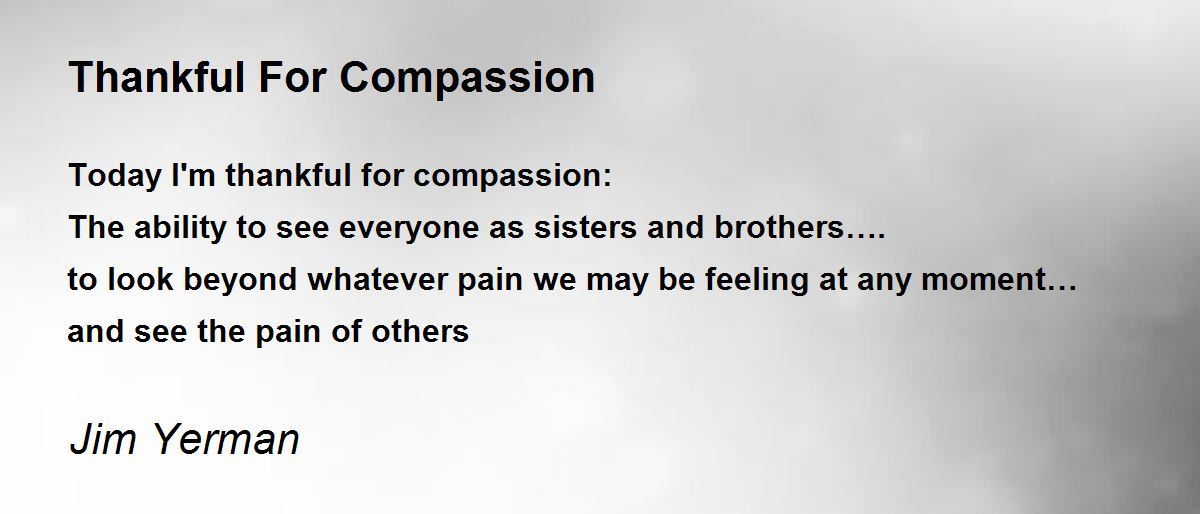 Thankful For Compassion

Today I'm thankful for compassion:
The ability to see everyone as sisters and brothers….
to look beyond whatever pain we may be feeling at any moment…
and see the pain of others

Jim Yerman